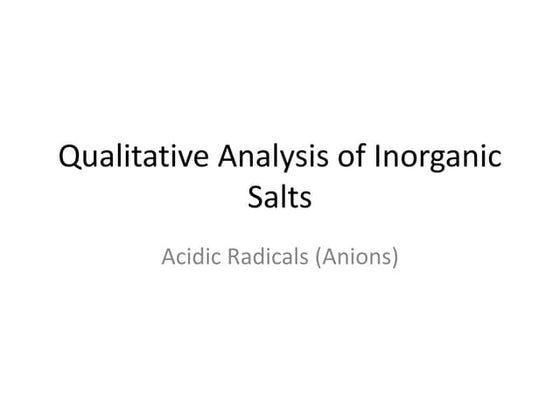 Qualitative Analysis of Inorganic Salts

Acidic Radicals (Anions)